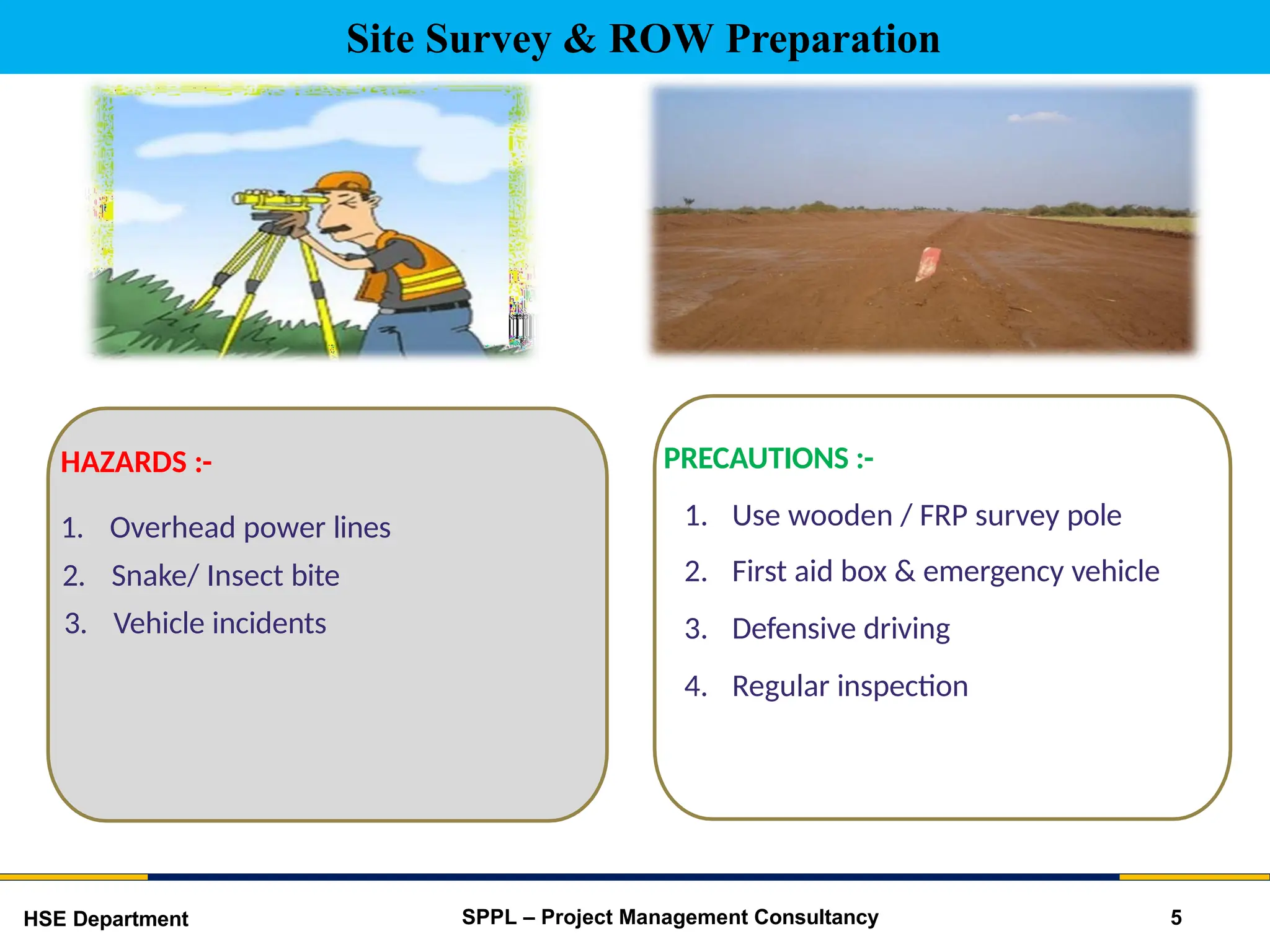 Site Survey & ROW Preparation

HAZARDS :-

1. Overhead power lines
2. Snake/ Insect bite
3. Vehicle incidents

PRECAUTIONS :-

1. Use wooden / FRP survey pole
2. First aid box & emergency vehicle
3. Defensive driving
4. Regular inspection

HSE Department

SPPL – Project Management Consultancy

5